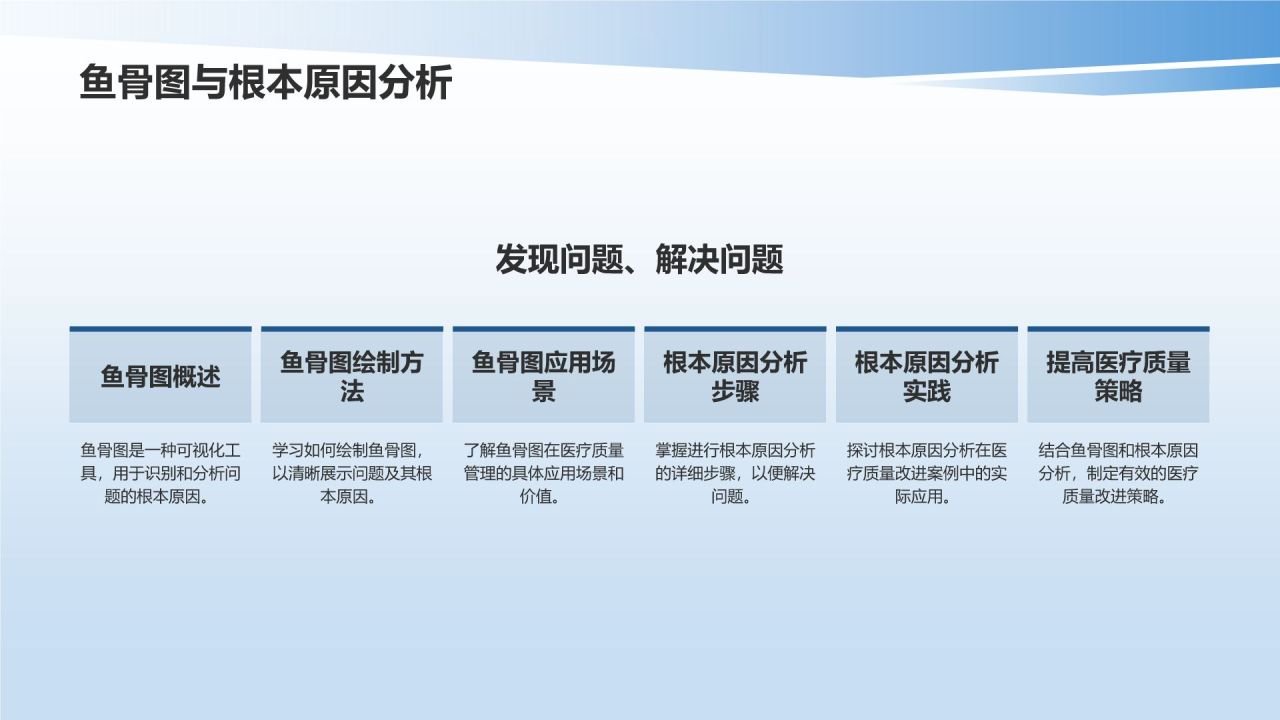 鱼骨图与根本原因分析

发现问题、解决问题

鱼骨图概述

鱼骨图是一种可视化工具，用于识别和分析问题的根本原因。

鱼骨图绘制方法

学习如何绘制鱼骨图，以清晰展示问题及其根本原因。

鱼骨图应用场景

了解鱼骨图在医疗质量管理的具体应用场景和价值。

根本原因分析步骤

掌握进行根本原因分析的详细步骤，以便解决问题。

根本原因分析实践

探讨根本原因分析在医疗质量改进案例中的实际应用。

提高医疗质量策略

结合鱼骨图和根本原因分析，制定有效的医疗质量改进策略。